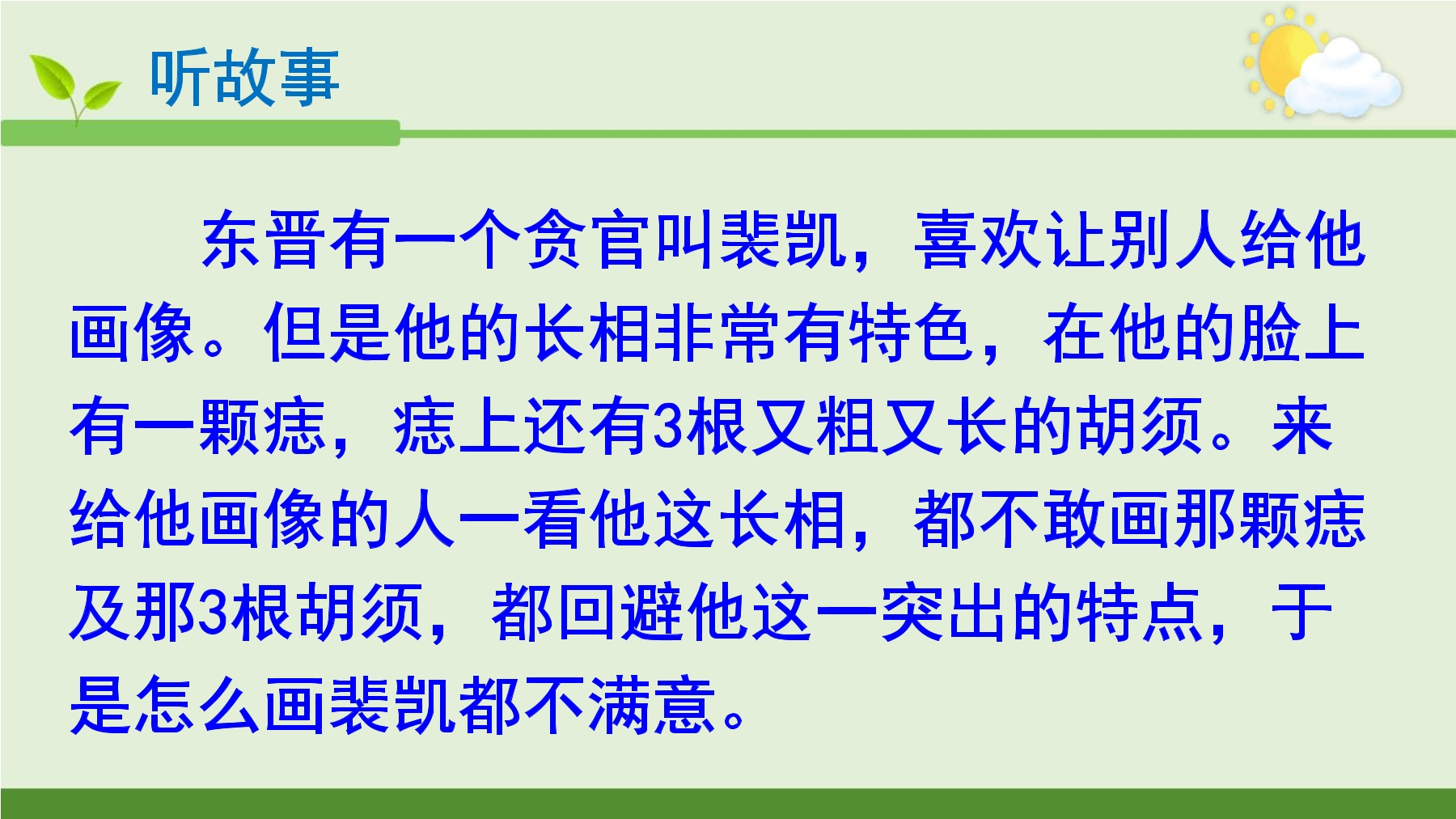 听故事

东晋有一个贪官叫裴凯，喜欢让别人给他画像。但是他的长相非常有特色，在他的脸上有一颗痣，痣上还有3根又粗又长的胡须。来给他画像的人一看他这长相，都不敢画那颗痣及那3根胡须，都回避他这一突出的特点，于是怎么画裴凯都不满意。